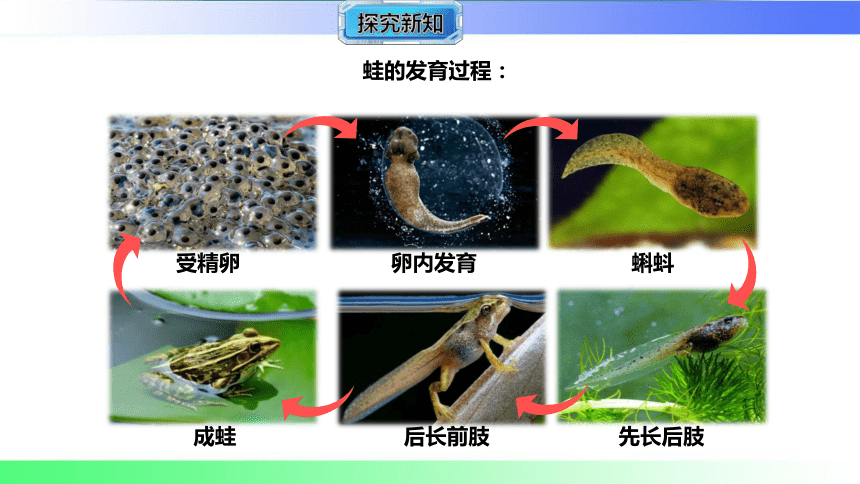 探究新知

蛙的发育过程：

受精卵

卵内发育

蝌蚪

成蛙

后长前肢

先长后肢